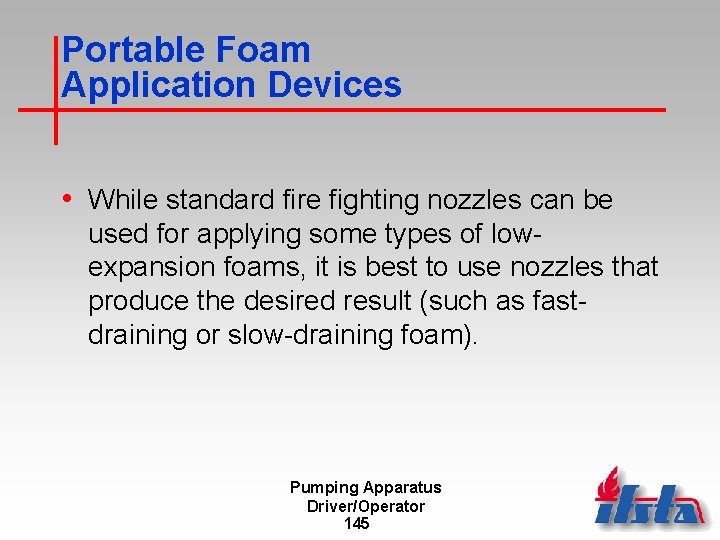 Portable Foam Application Devices

• While standard fire fighting nozzles can be used for applying some types of low-expansion foams, it is best to use nozzles that produce the desired result (such as fast-draining or slow-draining foam).

Pumping Apparatus
Driver/Operator
145

ifsta